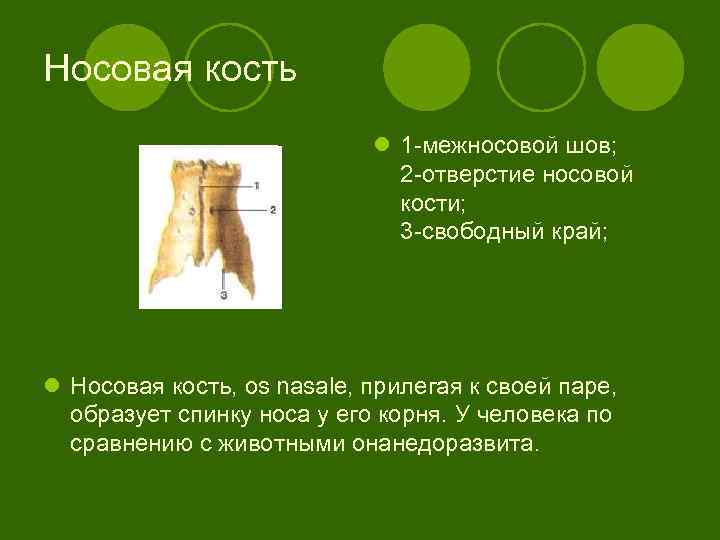 Носовая кость

1
2
3

1-межносовой шов;
2-отверстие носовой кости;
3-свободный край;

Носовая кость, os nasale, прилегая к своей паре, образует спинку носа у его корня. У человека по сравнению с животными онанедоразвита.